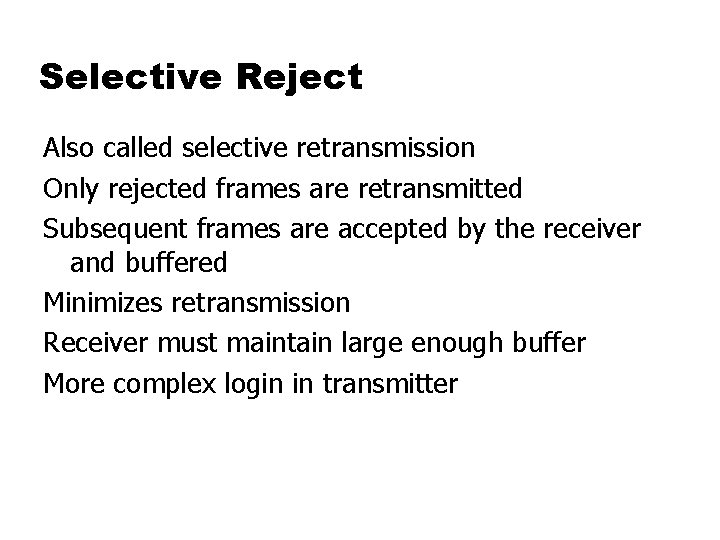 Selective Reject

Also called selective retransmission

Only rejected frames are retransmitted

Subsequent frames are accepted by the receiver and buffered

Minimizes retransmission

Receiver must maintain large enough buffer

More complex login in transmitter